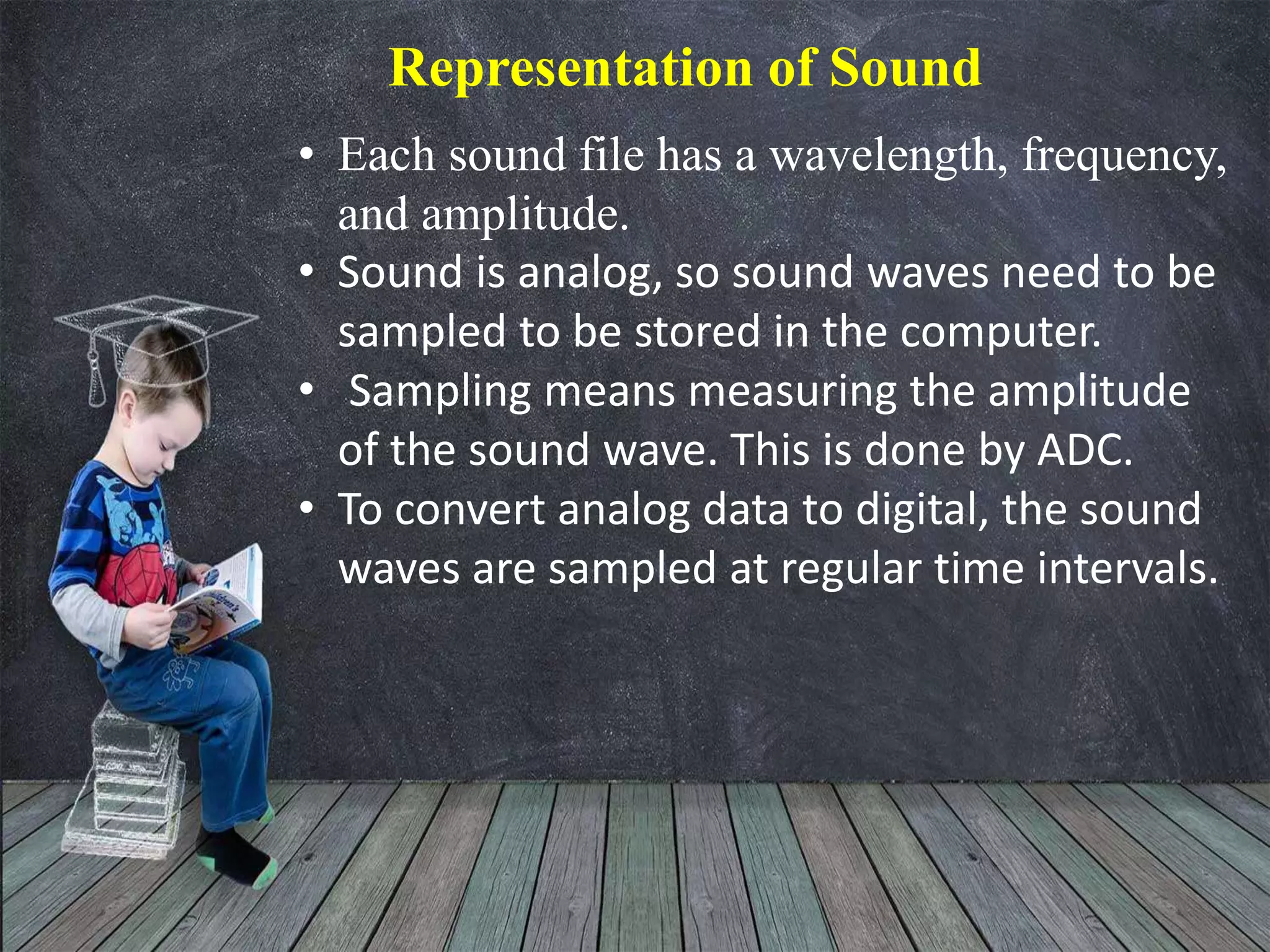 Representation of Sound

• Each sound file has a wavelength, frequency, and amplitude.
• Sound is analog, so sound waves need to be sampled to be stored in the computer.
• Sampling means measuring the amplitude of the sound wave. This is done by ADC.
• To convert analog data to digital, the sound waves are sampled at regular time intervals.